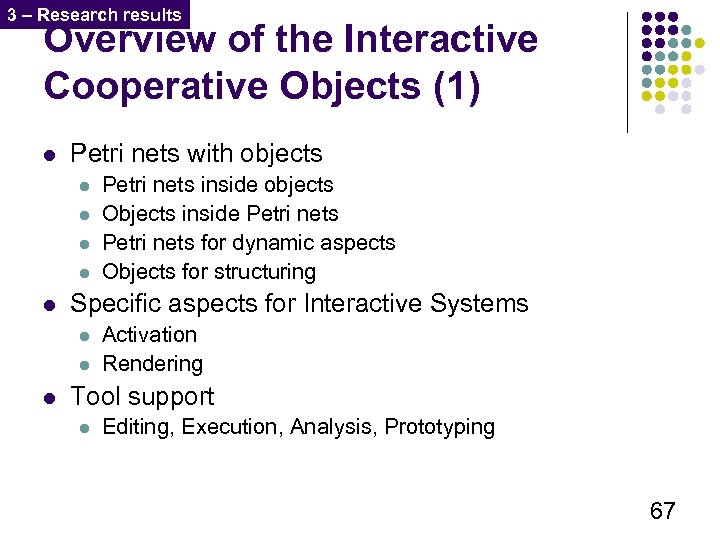 3 – Research results

Overview of the Interactive Cooperative Objects (1)

- Petri nets with objects
  - Petri nets inside objects
  - Objects inside Petri nets
  - Petri nets for dynamic aspects
  - Objects for structuring
- Specific aspects for Interactive Systems
  - Activation
  - Rendering
- Tool support
  - Editing, Execution, Analysis, Prototyping

67